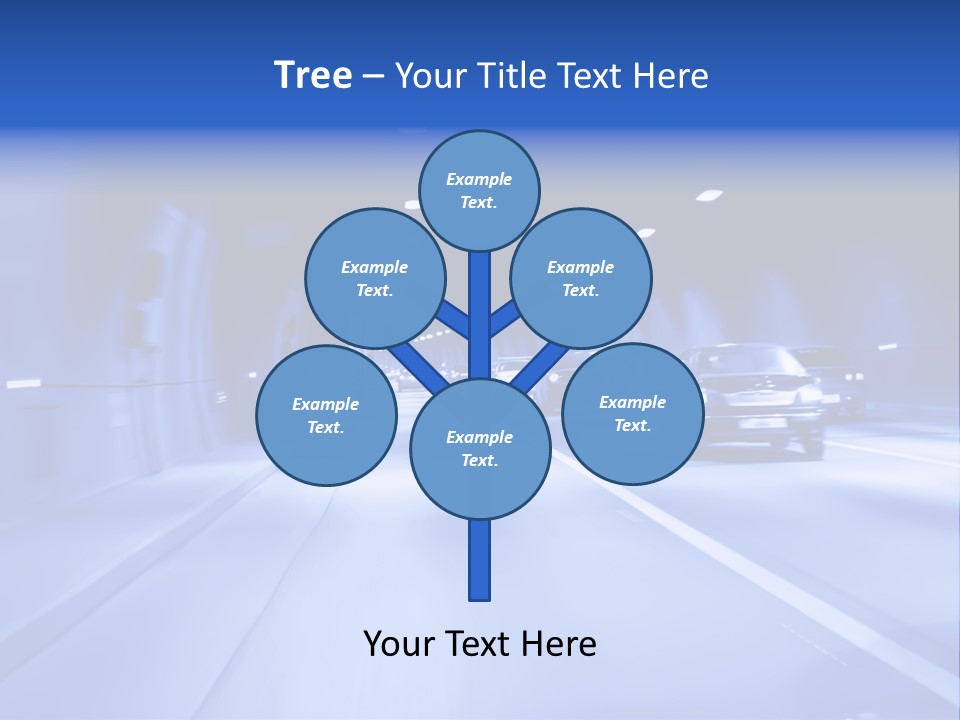 Tree – Your Title Text Here

Example Text.

Example Text.

Example Text.

Example Text.

Example Text.

Example Text.

Your Text Here